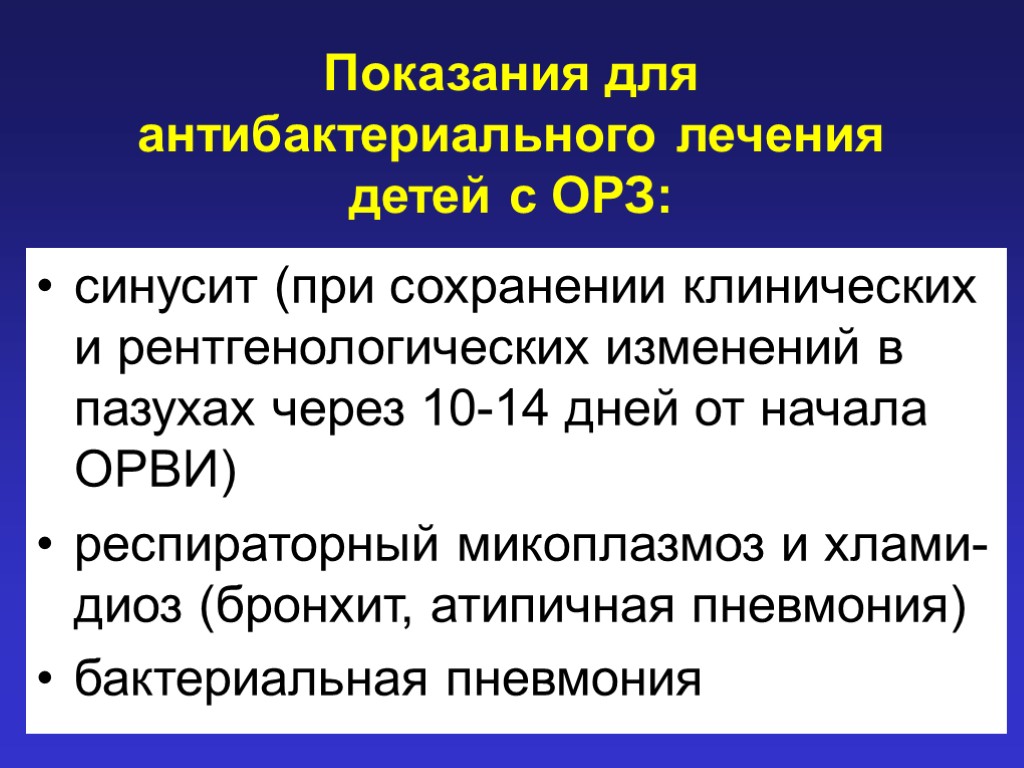 Показания для антибактериального лечения детей с ОРЗ:

• синусит (при сохранении клинических и рентгенологических изменений в пазухах через 10-14 дней от начала ОРВИ)

• респираторный микоплазмоз и хламидиоз (бронхит, атипичная пневмония)

• бактериальная пневмония